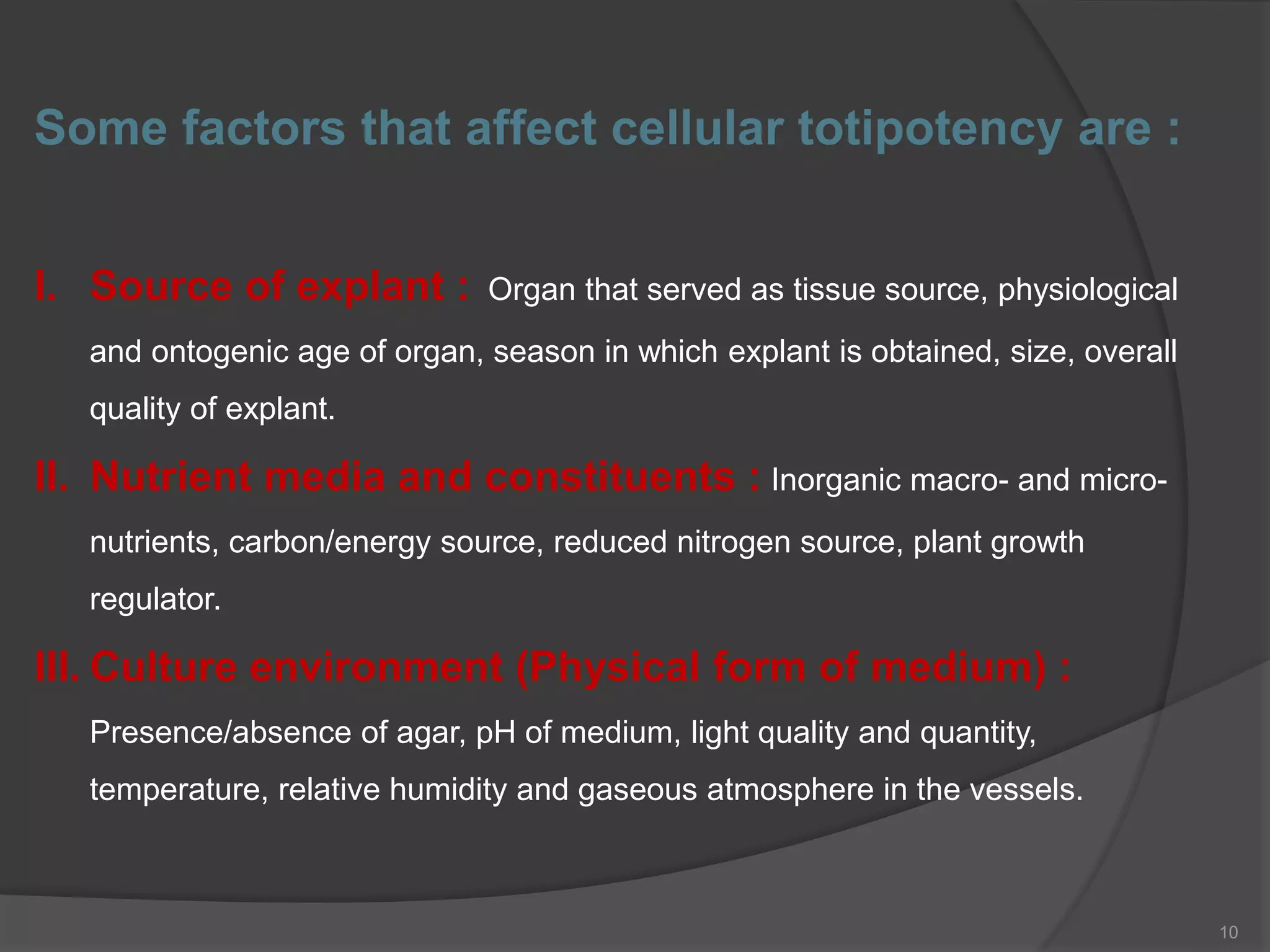 Some factors that affect cellular totipotency are :

I. Source of explant : Organ that served as tissue source, physiological and ontogenic age of organ, season in which explant is obtained, size, overall quality of explant.

II. Nutrient media and constituents : Inorganic macro- and micro-nutrients, carbon/energy source, reduced nitrogen source, plant growth regulator.

III. Culture environment (Physical form of medium) : Presence/absence of agar, pH of medium, light quality and quantity, temperature, relative humidity and gaseous atmosphere in the vessels.

10